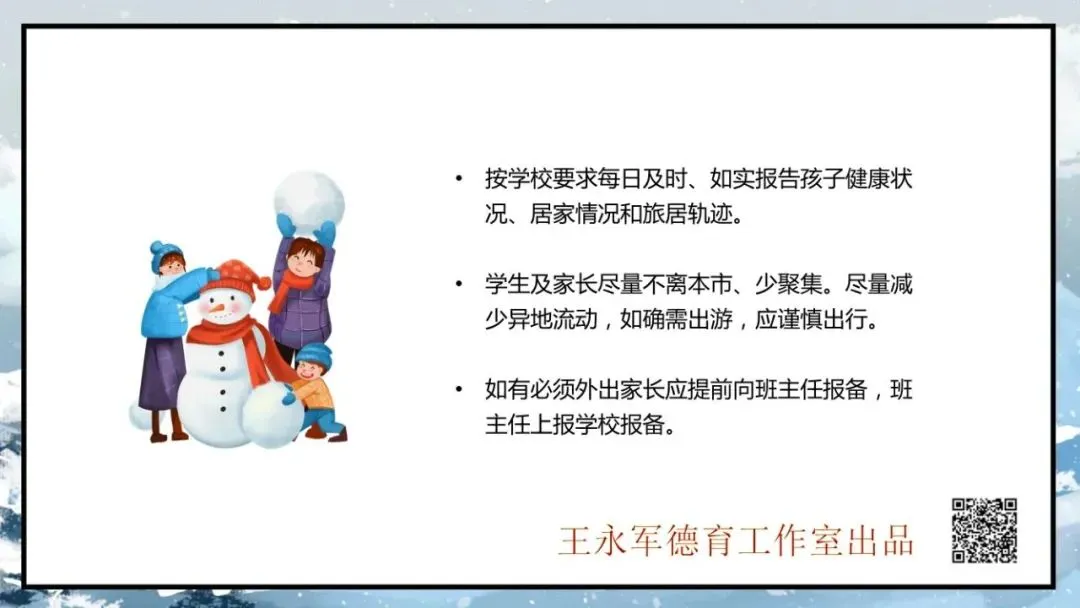 • 按学校要求每日及时、如实报告孩子健康状况、居家情况和旅居轨迹。

• 学生及家长尽量不离本市、少聚集。尽量减少异地流动，如确需出游，应谨慎出行。

• 如有必须外出家长应提前向班主任报备，班主任上报学校报备。

王永军德育工作室出品